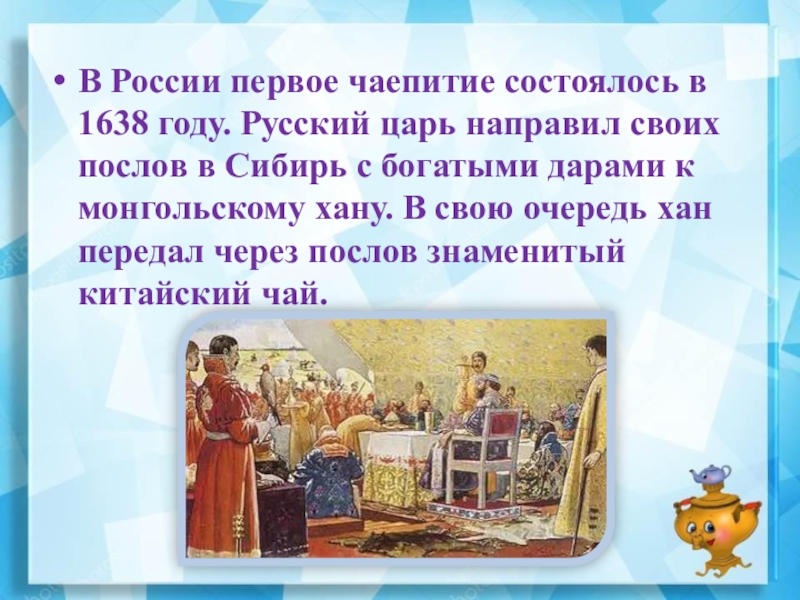 • В России первое чаепитие состоялось в 1638 году. Русский царь направил своих послов в Сибирь с богатыми дарами к монгольскому хану. В свою очередь хан передал через послов знаменитый китайский чай.